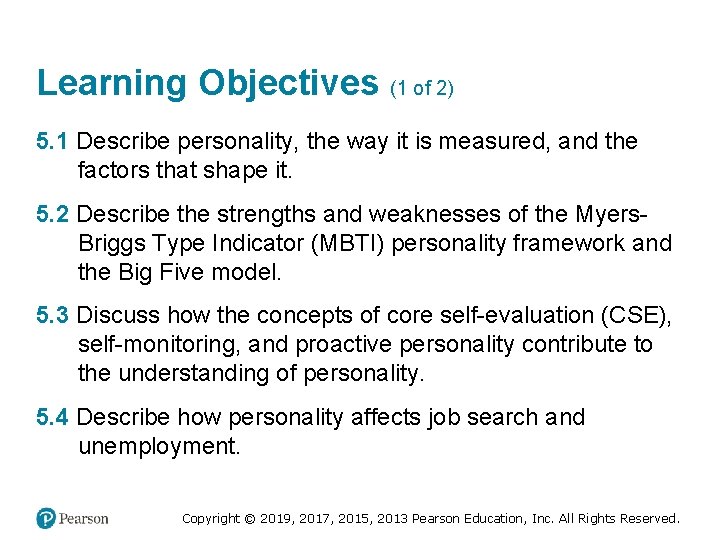 Learning Objectives (1 of 2)

5.1 Describe personality, the way it is measured, and the factors that shape it.

5.2 Describe the strengths and weaknesses of the Myers-Briggs Type Indicator (MBTI) personality framework and the Big Five model.

5.3 Discuss how the concepts of core self-evaluation (CSE), self-monitoring, and proactive personality contribute to the understanding of personality.

5.4 Describe how personality affects job search and unemployment.

Pearson

Copyright © 2019, 2017, 2015, 2013 Pearson Education, Inc. All Rights Reserved.